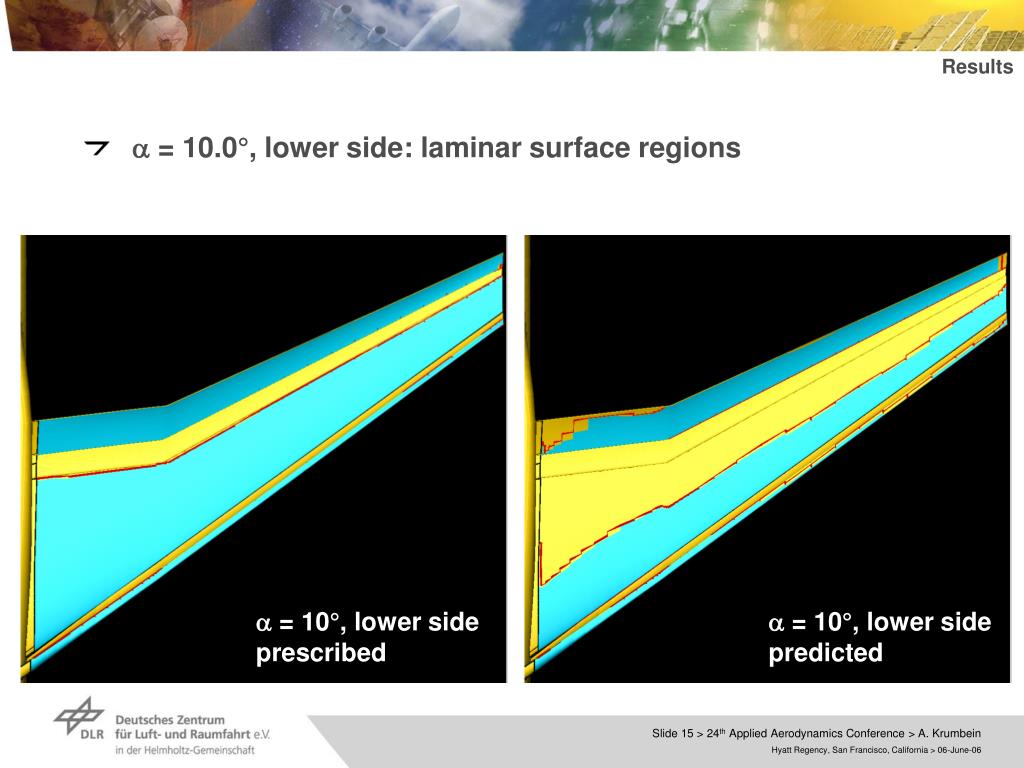 Results

$\alpha$ = 10.0°, lower side: laminar surface regions

$\alpha$ = 10°, lower side prescribed

$\alpha$ = 10°, lower side predicted

DLR Deutsches Zentrum für Luft- und Raumfahrt e.V. in der Helmholtz-Gemeinschaft

Slide 15 > 24$^{th}$ Applied Aerodynamics Conference > A. Krumbein
Hyatt Regency, San Francisco, California > 06-June-06